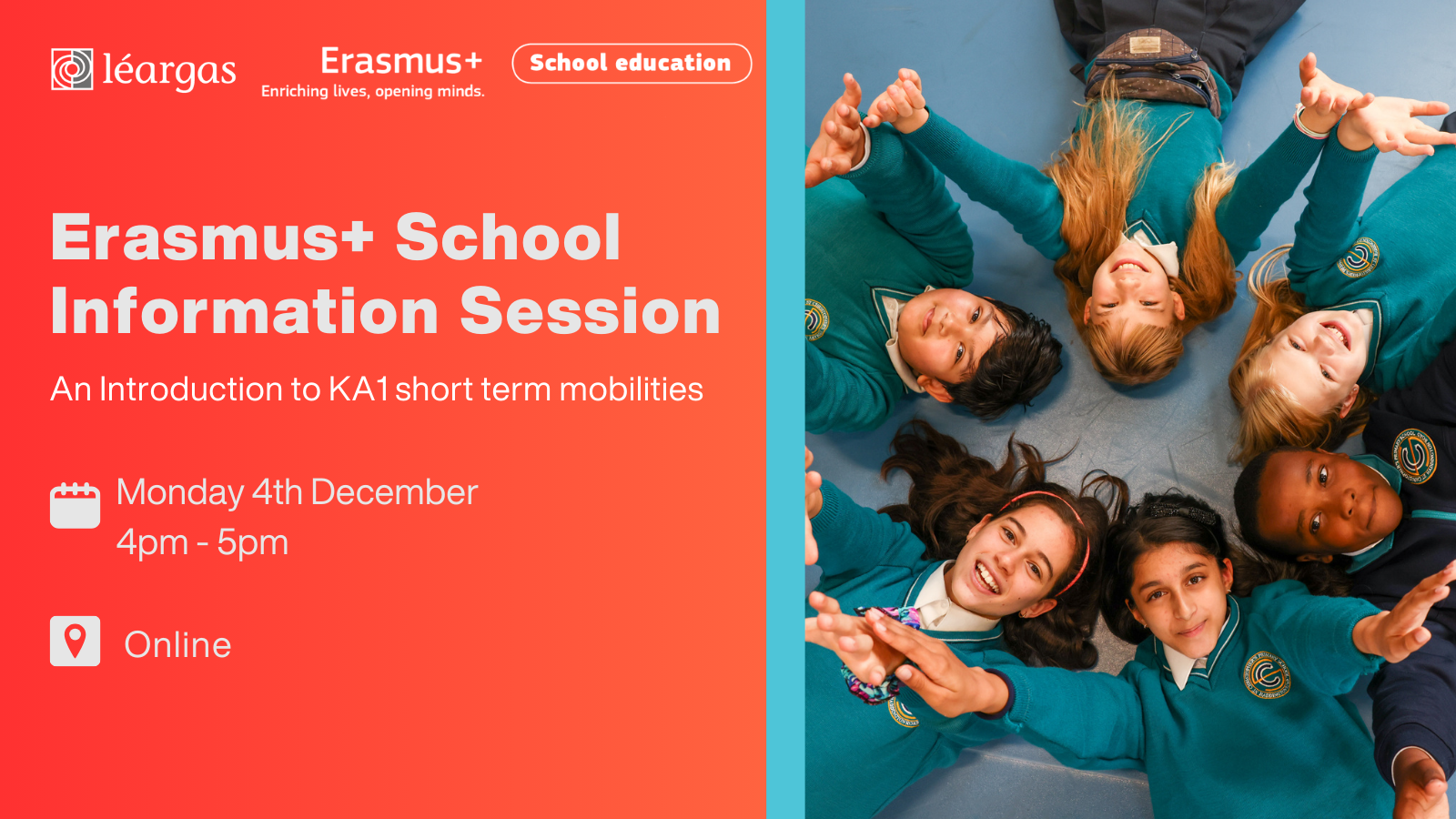 léargas

Erasmus+
Enriching lives, opening minds.

School education

Erasmus+ School Information Session

An Introduction to KA1 short term mobilities

Monday 4th December
4pm - 5pm

Online